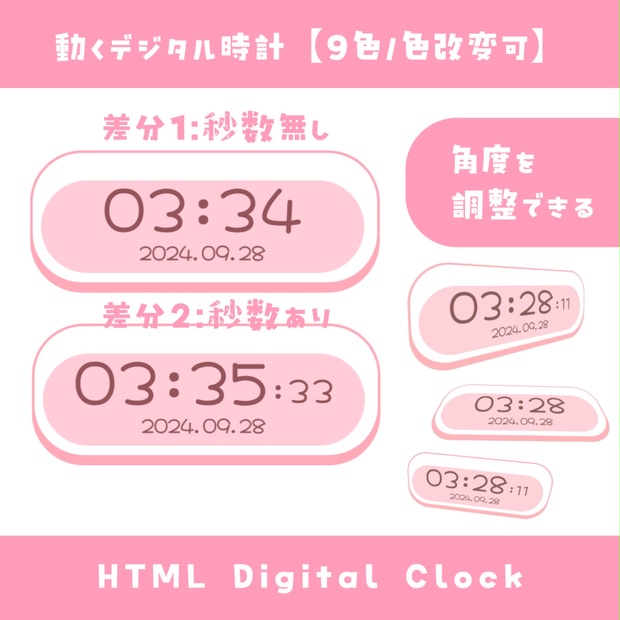 動くデジタル時計【9色/色改変可】

差分1:秒数無し

03:34
2024.09.28

差分2:秒数あり

03:35:33
2024.09.28

角度を
調整できる

03:28:11
2024.09.28

03:28
2024.09.28

03:28:11
2024.09.28

HTML Digital Clock